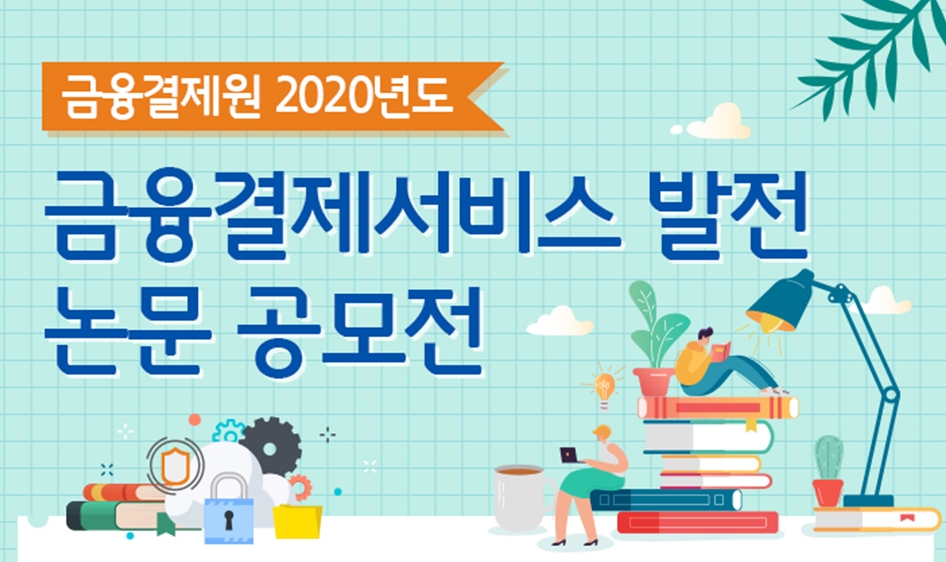 금융결제원 2020년도

금융결제서비스 발전 논문 공모전